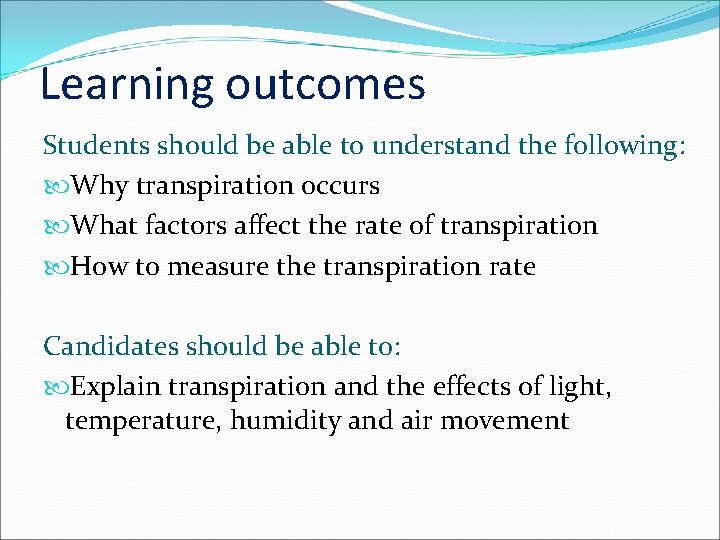 Learning outcomes

Students should be able to understand the following:

Why transpiration occurs

What factors affect the rate of transpiration

How to measure the transpiration rate

Candidates should be able to:

Explain transpiration and the effects of light, temperature, humidity and air movement